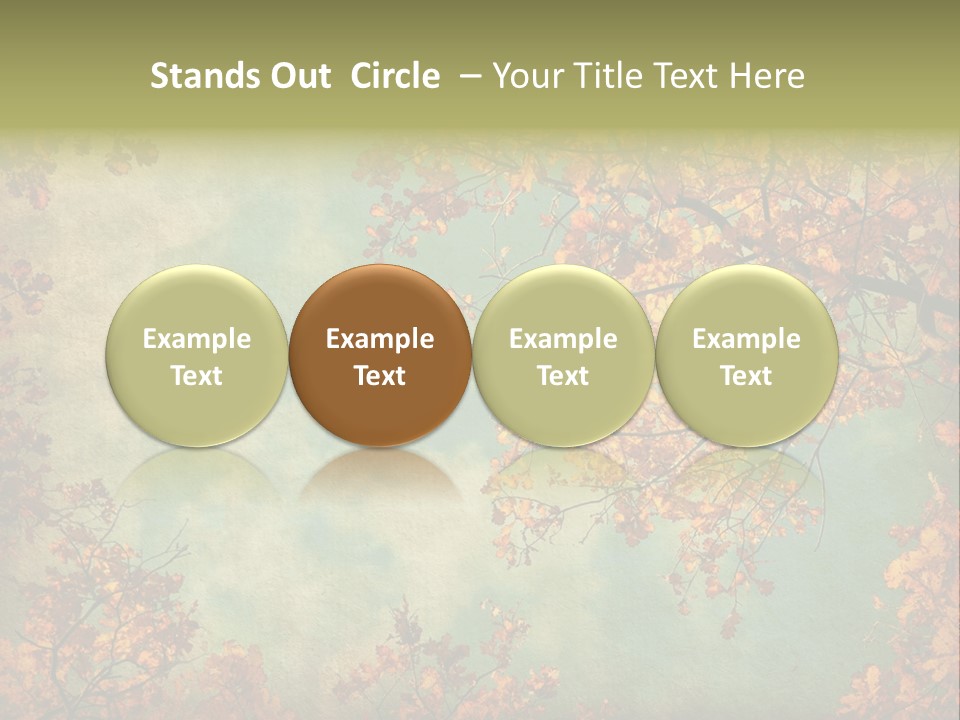 Stands Out Circle – Your Title Text Here

Example Text

Example Text

Example Text

Example Text